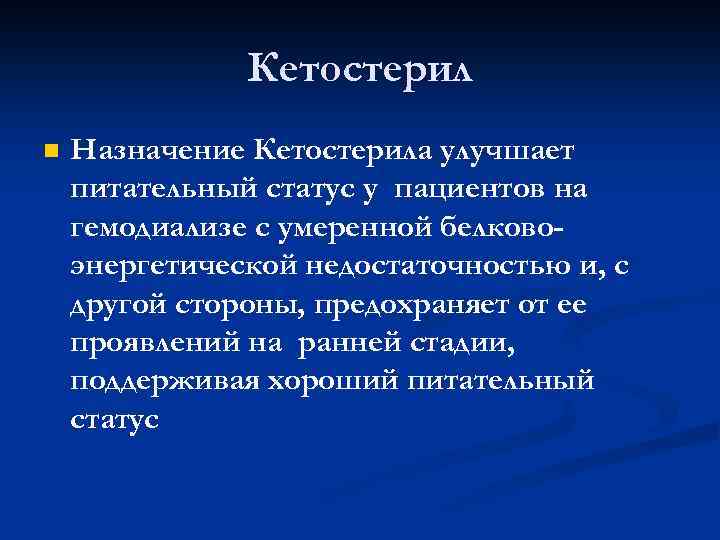 Кетостерил

Назначение Кетостерила улучшает питательный статус у пациентов на гемодиализе с умеренной белково-энергетической недостаточностью и, с другой стороны, предохраняет от ее проявлений на ранней стадии, поддерживая хороший питательный статус